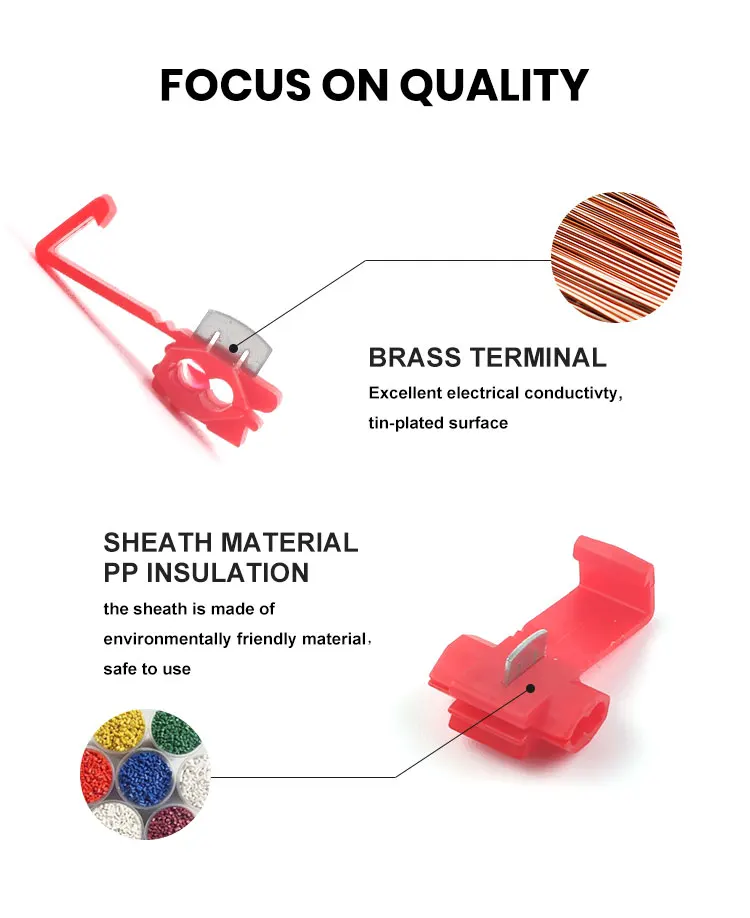 FOCUS ON QUALITY

BRASS TERMINAL

Excellent electrical conductivty, tin-plated surface

SHEATH MATERIAL
PP INSULATION

the sheath is made of environmentally friendly material, safe to use